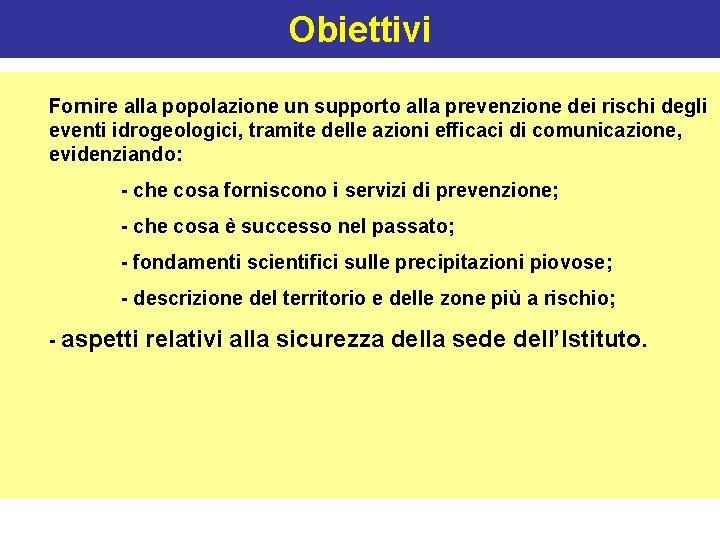 Obiettivi

Fornire alla popolazione un supporto alla prevenzione dei rischi degli eventi idrogeologici, tramite delle azioni efficaci di comunicazione, evidenziando:

- che cosa forniscono i servizi di prevenzione;

- che cosa è successo nel passato;

- fondamenti scientifici sulle precipitazioni piovose;

- descrizione del territorio e delle zone più a rischio;

- aspetti relativi alla sicurezza della sede dell'Istituto.